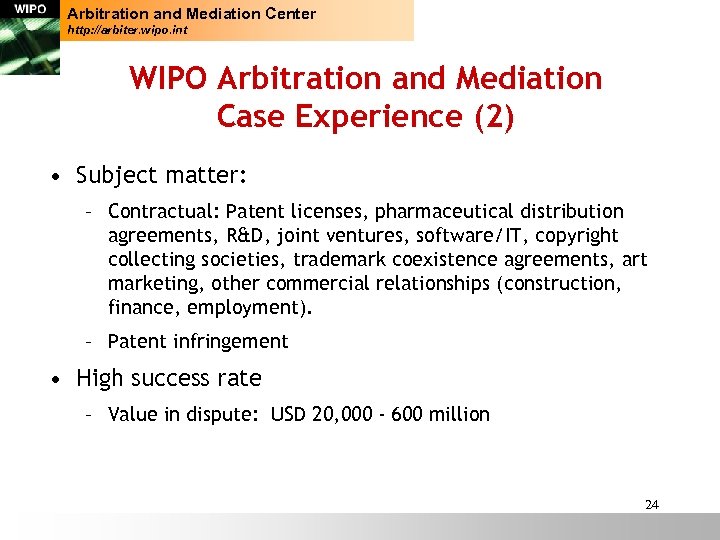 WIPO

Arbitration and Mediation Center
http://arbiter.wipo.int

WIPO Arbitration and Mediation Case Experience (2)

• Subject matter:

– Contractual: Patent licenses, pharmaceutical distribution agreements, R&D, joint ventures, software/IT, copyright collecting societies, trademark coexistence agreements, art marketing, other commercial relationships (construction, finance, employment).

– Patent infringement

• High success rate

– Value in dispute: USD 20,000 - 600 million

24